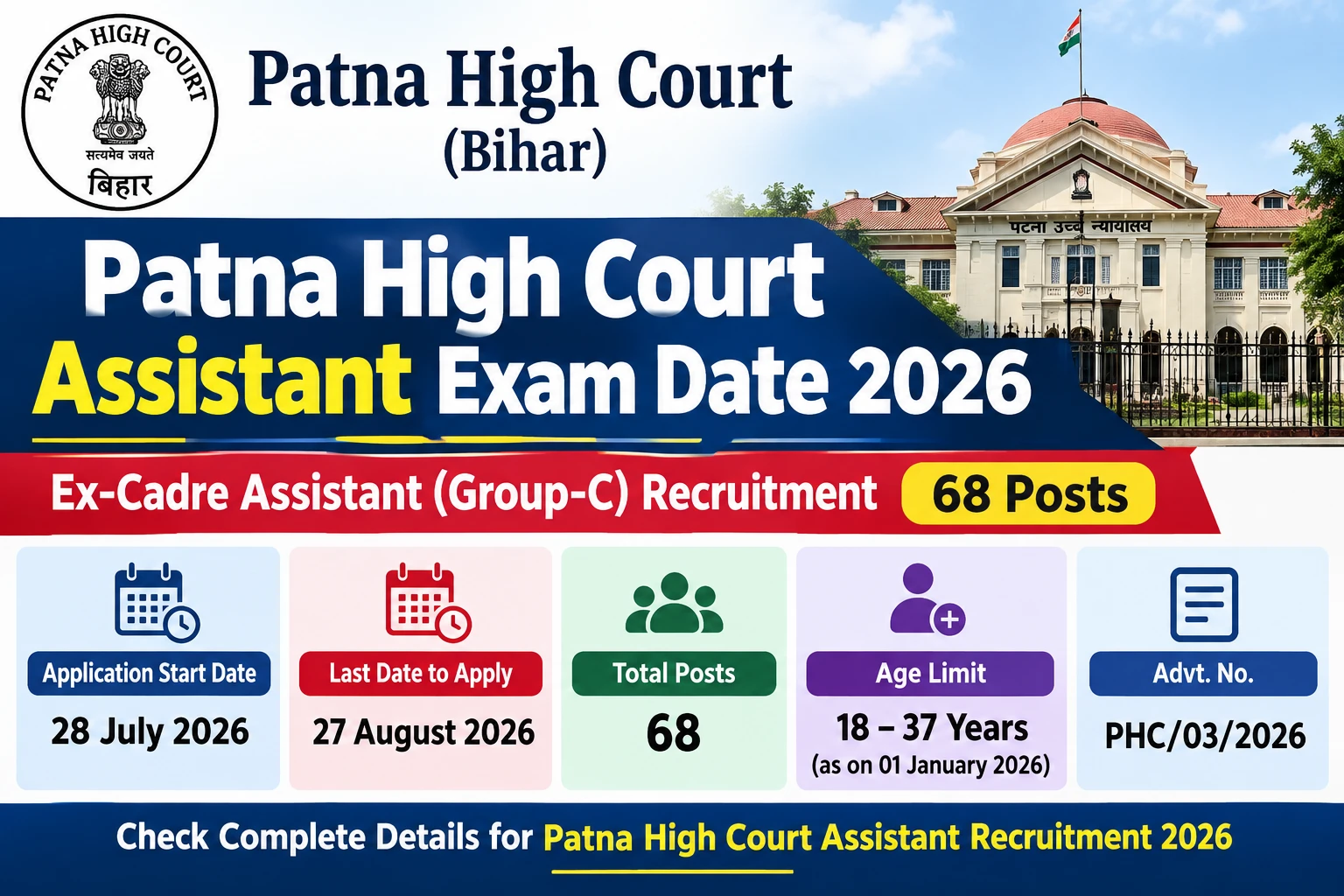 PATNA HIGH COURT
सत्यमेव जयते
बिहार

Patna High Court
(Bihar)

पटना उच्च न्यायालय

Patna High Court
Assistant Exam Date 2026

Ex-Cadre Assistant (Group-C) Recruitment 68 Posts

Application Start Date
28 July 2026

Last Date to Apply
27 August 2026

Total Posts
68

Age Limit
18 – 37 Years
(as on 01 January 2026)

Advt. No.
PHC/03/2026

Check Complete Details for Patna High Court Assistant Recruitment 2026